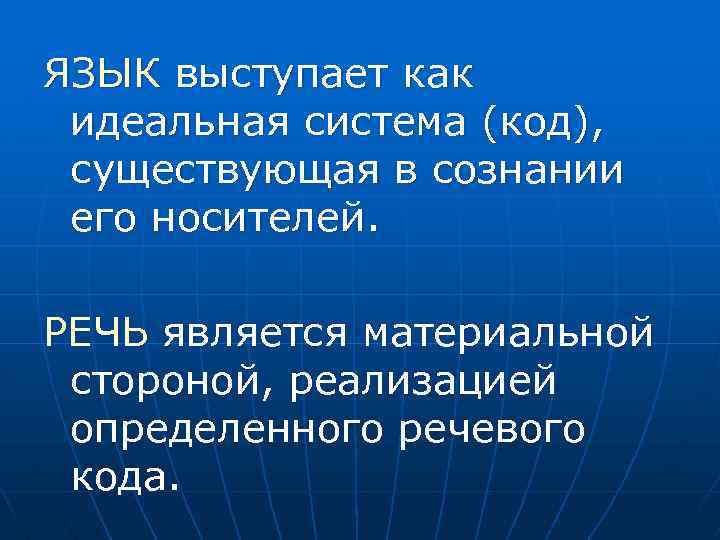 ЯЗЫК выступает как идеальная система (код), существующая в сознании его носителей.

РЕЧЬ является материальной стороной, реализацией определенного речевого кода.